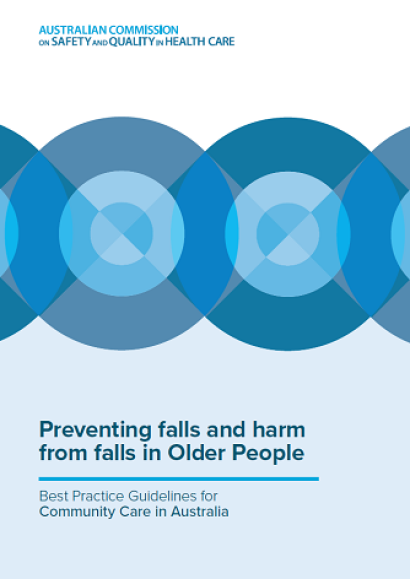 AUSTRALIAN COMMISSION
ON SAFETY AND QUALITY IN HEALTH CARE

Preventing falls and harm from falls in Older People

Best Practice Guidelines for
Community Care in Australia